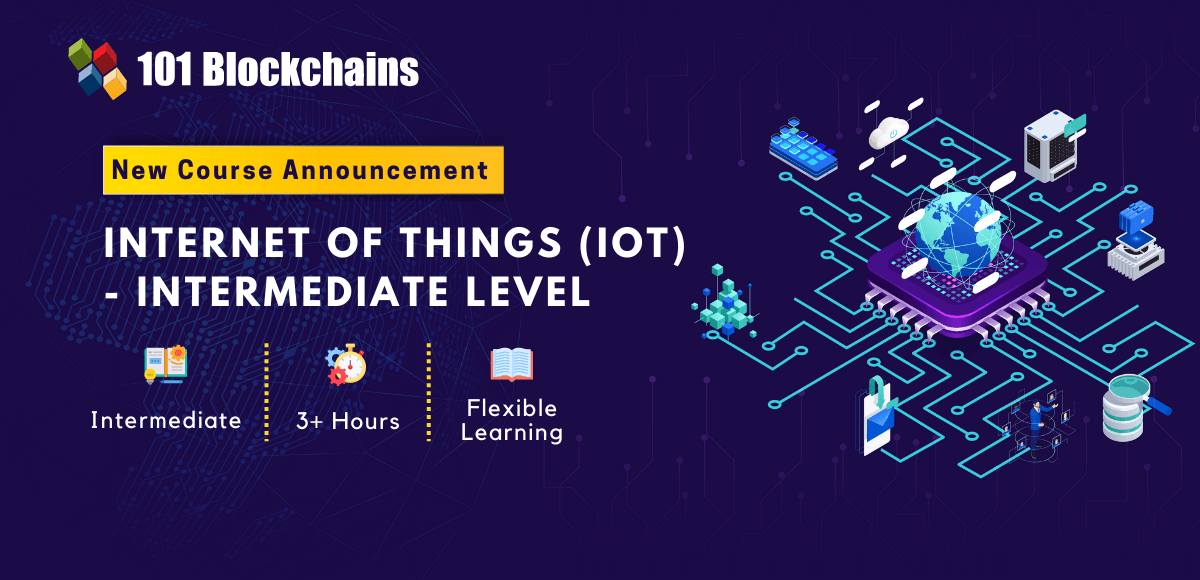 101 Blockchains

New Course Announcement

INTERNET OF THINGS (IOT) - INTERMEDIATE LEVEL

Intermediate

3+ Hours

Flexible Learning